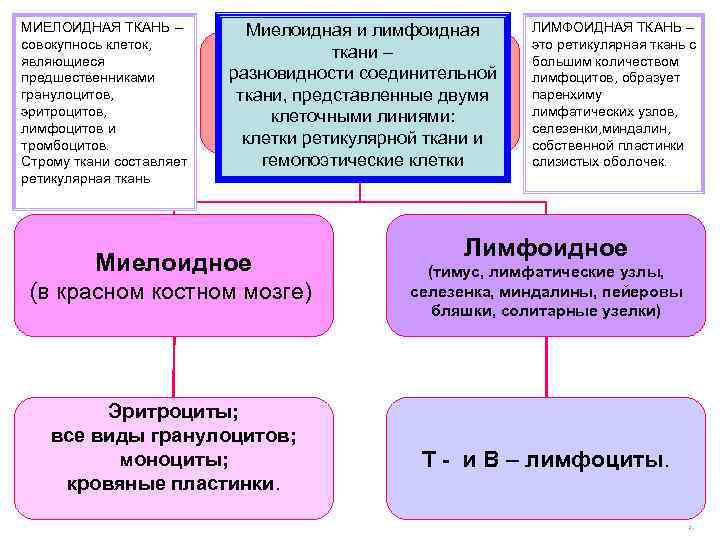 МИЕЛОИДНАЯ ТКАНЬ – совокупнось клеток, являющиеся предшественниками гранулоцитов, эритроцитов, лимфоцитов и тромбоцитов.
Строму ткани составляет ретикулярная ткань

Миелоидная и лимфоидная ткани – разновидности соединительной ткани, представленные двумя клеточными линиями: клетки ретикулярной ткани и гемопоэтические клетки

ЛИМФОИДНАЯ ТКАНЬ – это ретикулярная ткань с большим количеством лимфоцитов, образует паренхиму лимфатических узлов, селезенки,миндалин, собственной пластинки слизистых оболочек.

Миелоидное
(в красном костном мозге)

Лимфоидное
(тимус, лимфатические узлы, селезенка, миндалины, пейеровы бляшки, солитарные узелки)

Эритроциты;
все виды гранулоцитов;
моноциты;
кровяные пластинки.

Т - и В – лимфоциты.